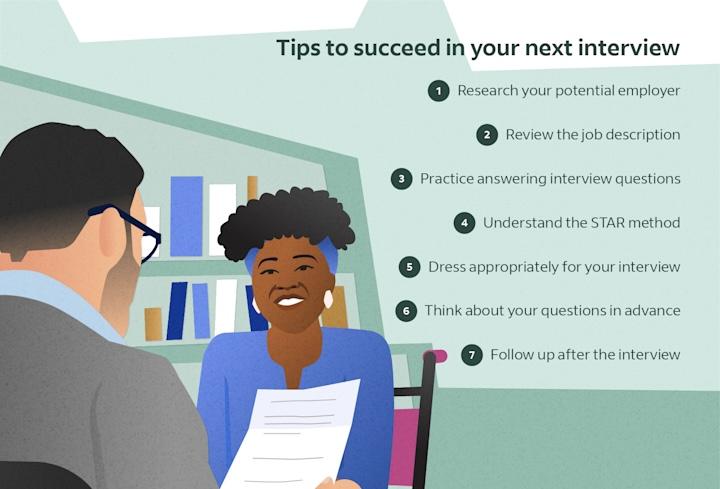 Tips to succeed in your next interview

1 Research your potential employer

2 Review the job description

3 Practice answering interview questions

4 Understand the STAR method

5 Dress appropriately for your interview

6 Think about your questions in advance

7 Follow up after the interview